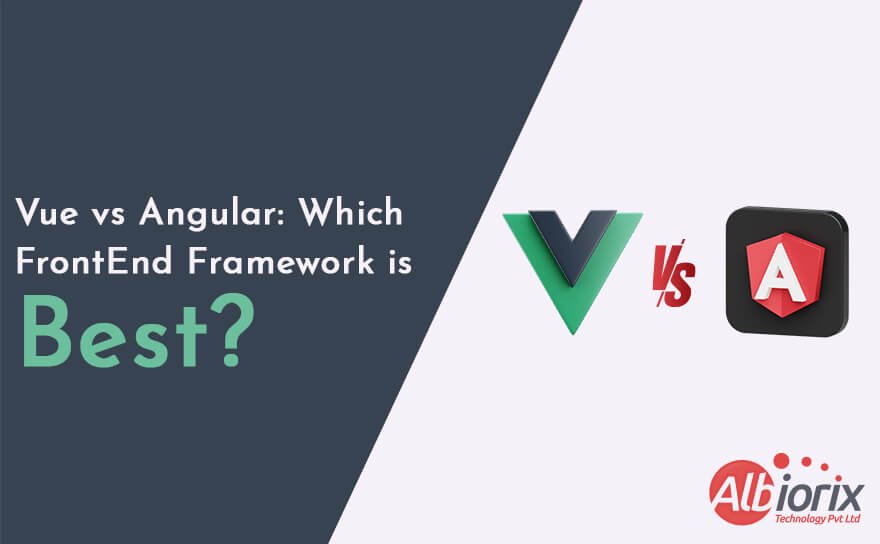 Vue vs Angular: Which FrontEnd Framework is Best?

VS

A

Albiorix
Technology Pvt Ltd